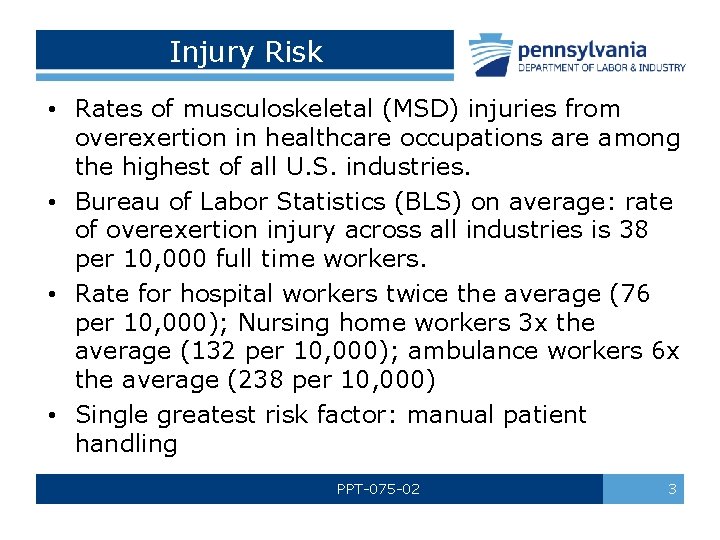 Injury Risk

pennsylvania
DEPARTMENT OF LABOR & INDUSTRY

• Rates of musculoskeletal (MSD) injuries from overexertion in healthcare occupations are among the highest of all U.S. industries.
• Bureau of Labor Statistics (BLS) on average: rate of overexertion injury across all industries is 38 per 10,000 full time workers.
• Rate for hospital workers twice the average (76 per 10,000); Nursing home workers 3x the average (132 per 10,000); ambulance workers 6x the average (238 per 10,000)
• Single greatest risk factor: manual patient handling

PPT-075-02

3